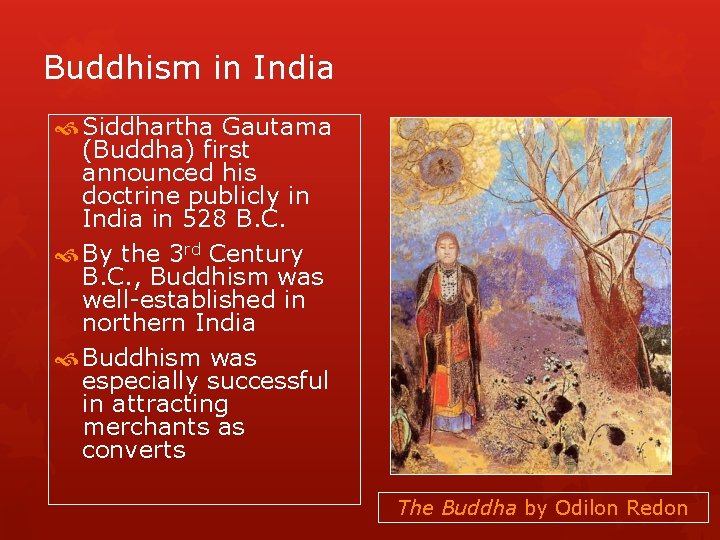 Buddhism in India

Siddhartha Gautama (Buddha) first announced his doctrine publicly in India in 528 B.C.

By the 3$^{rd}$ Century B.C., Buddhism was well-established in northern India

Buddhism was especially successful in attracting merchants as converts

The Buddha by Odilon Redon